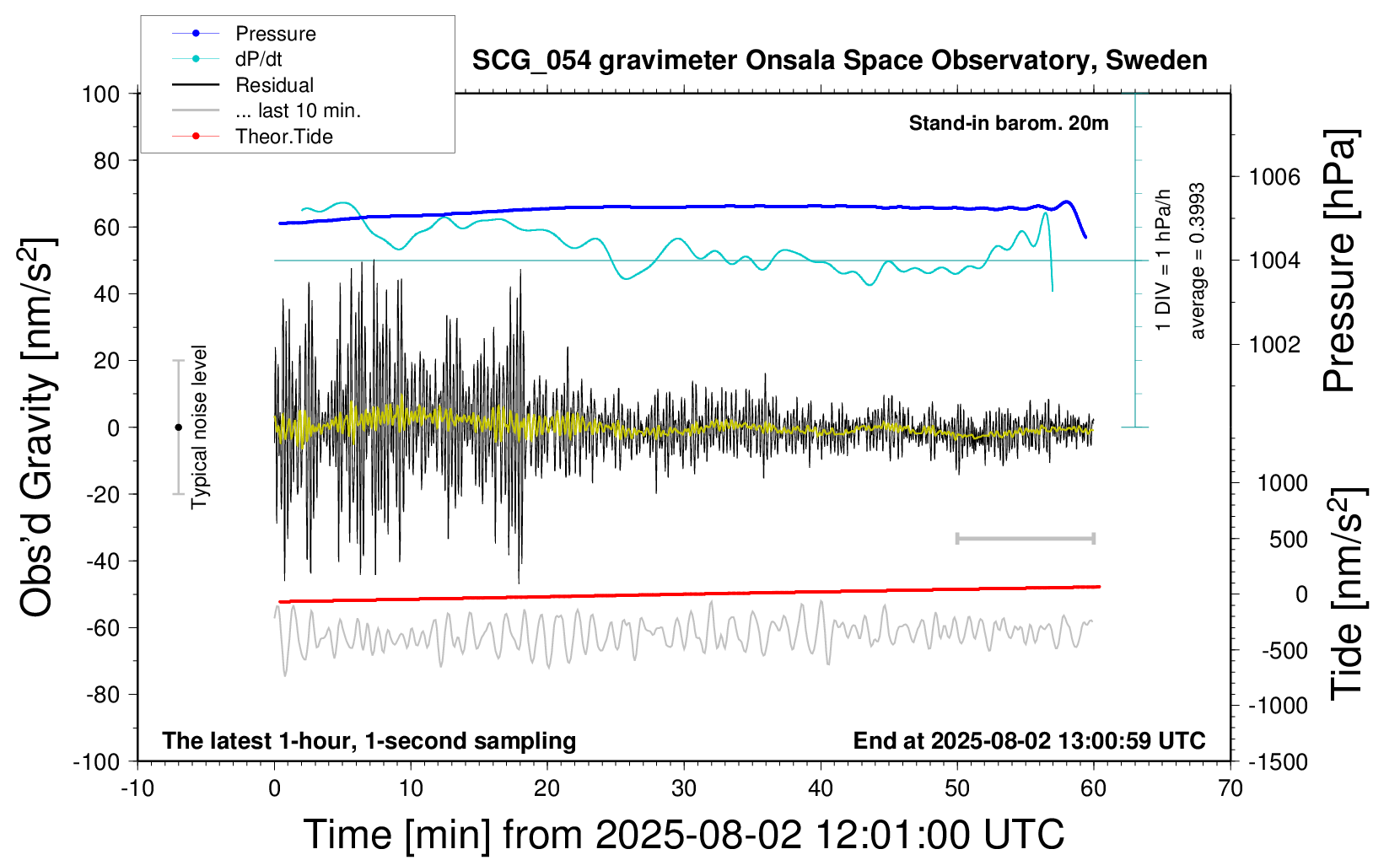 Pressure
dP/dt
Residual
... last 10 min.
Theor.Tide

SCG_054 gravimeter Onsala Space Observatory, Sweden

Stand-in barom. 20m

1 DIV = 1 hPa/h
average = 0.3993

Typical noise level

The latest 1-hour, 1-second sampling
End at 2025-08-02 13:00:59 UTC

Obs'd Gravity [nm/s$^2$]
100
80
60
40
20
0
-20
-40
-60
-80
-100

Pressure [hPa]
1006
1004
1002

Tide [nm/s$^2$]
1000
500
0
-500
-1000
-1500

-10
0
10
20
30
40
50
60
70

Time [min] from 2025-08-02 12:01:00 UTC